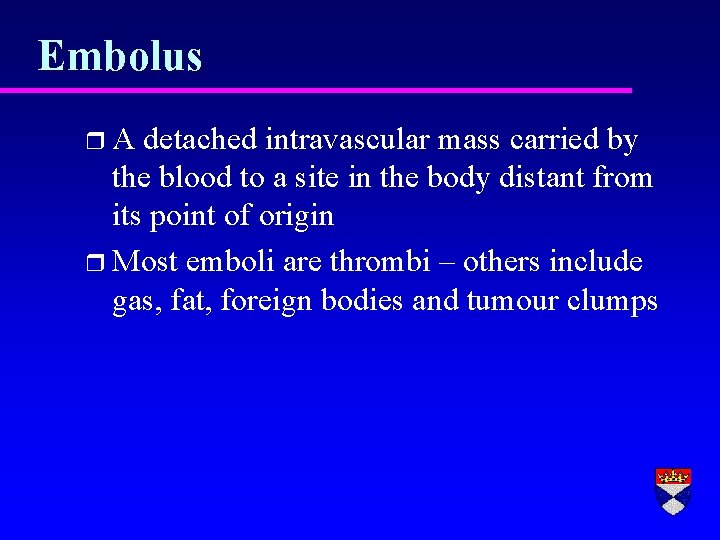 Embolus

❒ A detached intravascular mass carried by the blood to a site in the body distant from its point of origin

❒ Most emboli are thrombi – others include gas, fat, foreign bodies and tumour clumps